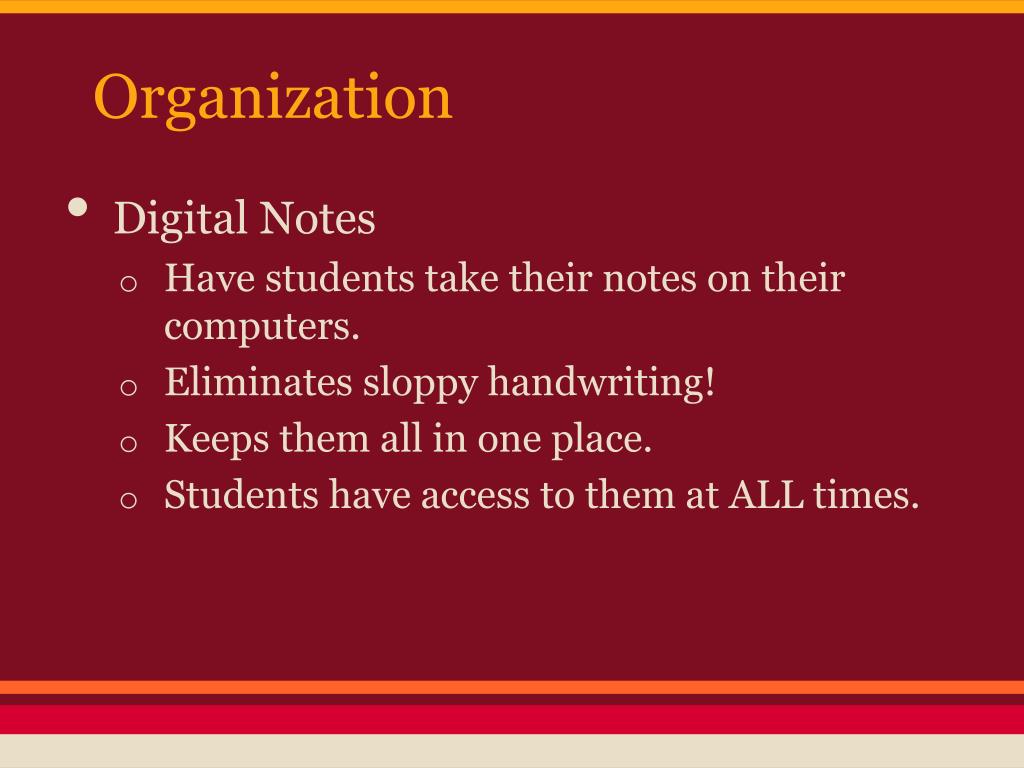 Organization

• Digital Notes
  o Have students take their notes on their computers.
  o Eliminates sloppy handwriting!
  o Keeps them all in one place.
  o Students have access to them at ALL times.